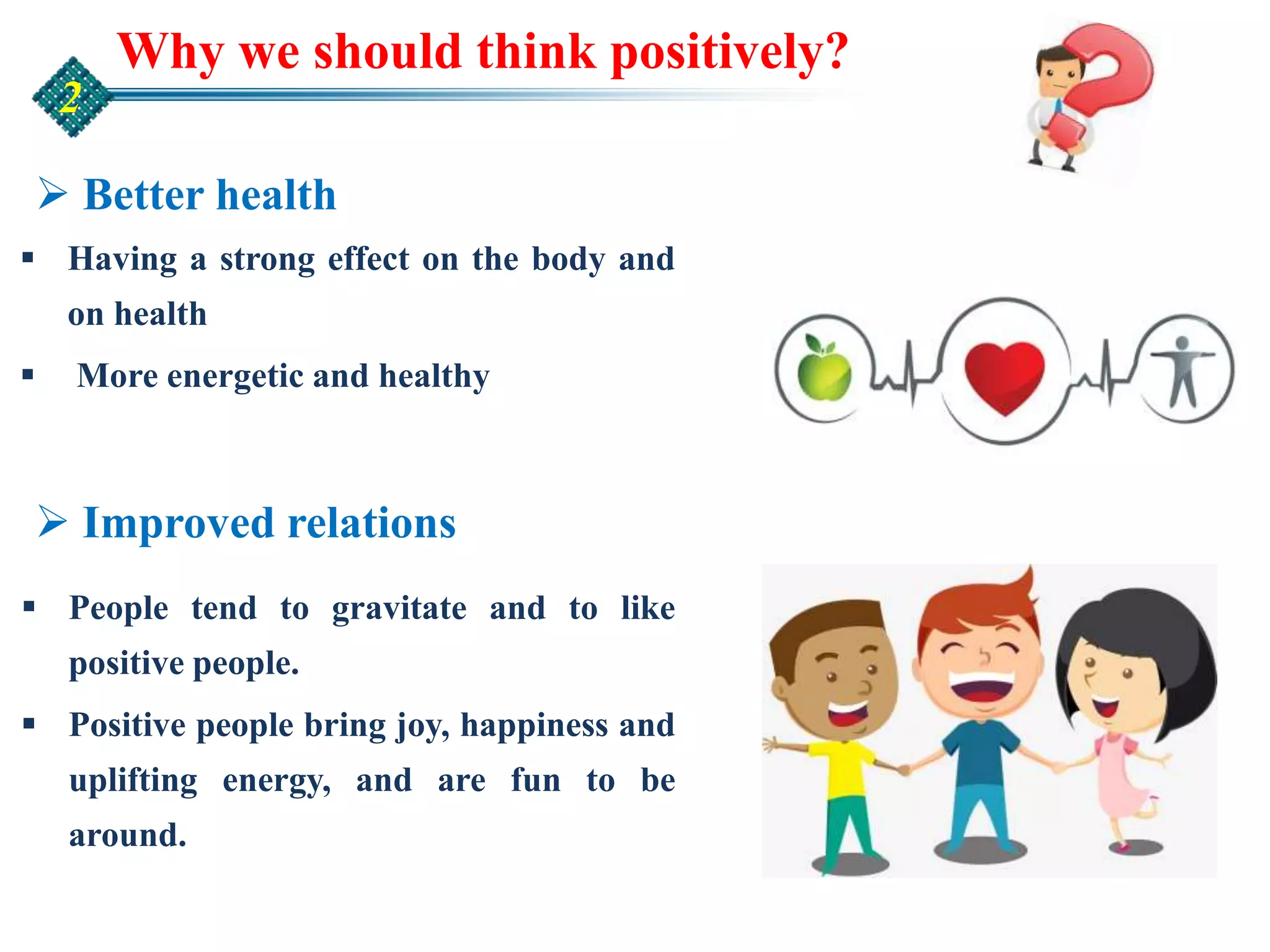 2

Why we should think positively?

➢ Better health

▪ Having a strong effect on the body and on health

▪ More energetic and healthy

➢ Improved relations

▪ People tend to gravitate and to like positive people.

▪ Positive people bring joy, happiness and uplifting energy, and are fun to be around.